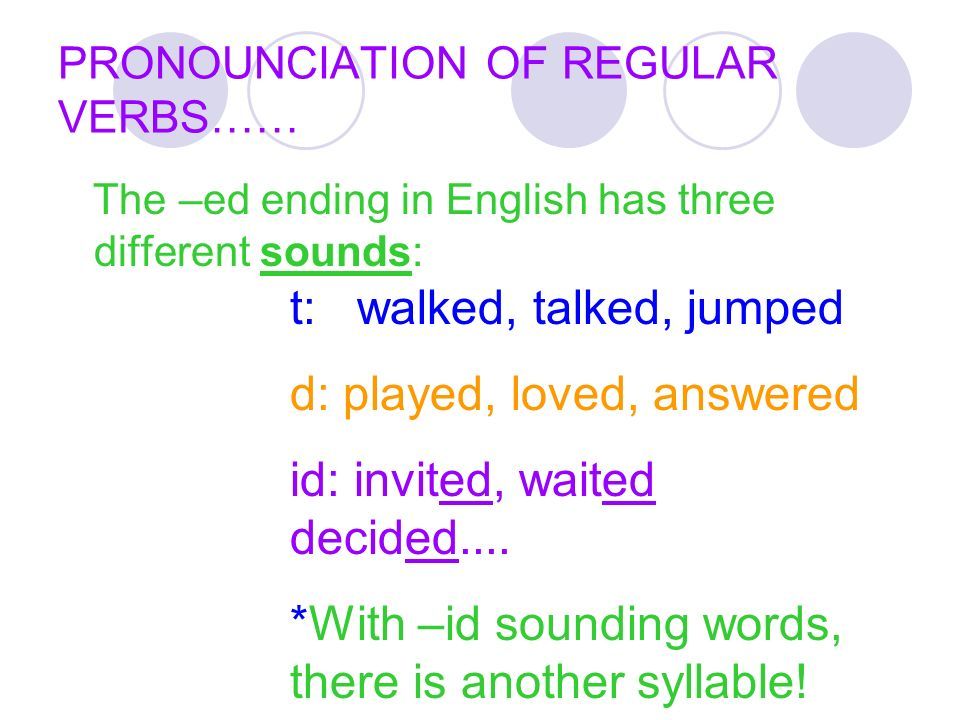 PRONOUNCIATION OF REGULAR VERBS……

The –ed ending in English has three different sounds:

t: walked, talked, jumped

d: played, loved, answered

id: invited, waited decided....

*With –id sounding words, there is another syllable!